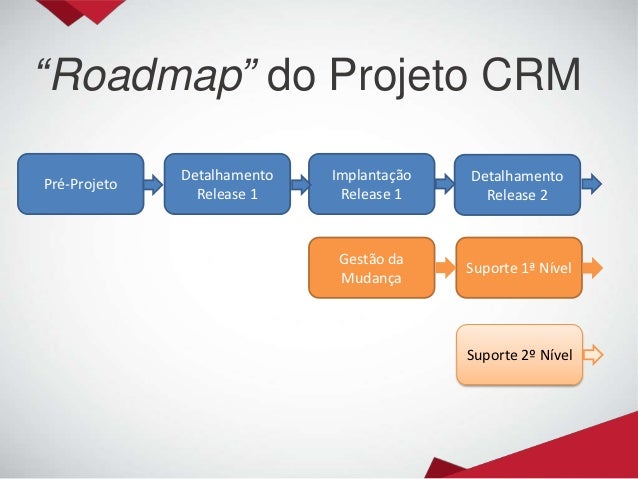 “Roadmap” do Projeto CRM

Pré-Projeto

Detalhamento Release 1

Implantação Release 1

Detalhamento Release 2

Gestão da Mudança

Suporte 1ª Nível

Suporte 2º Nível